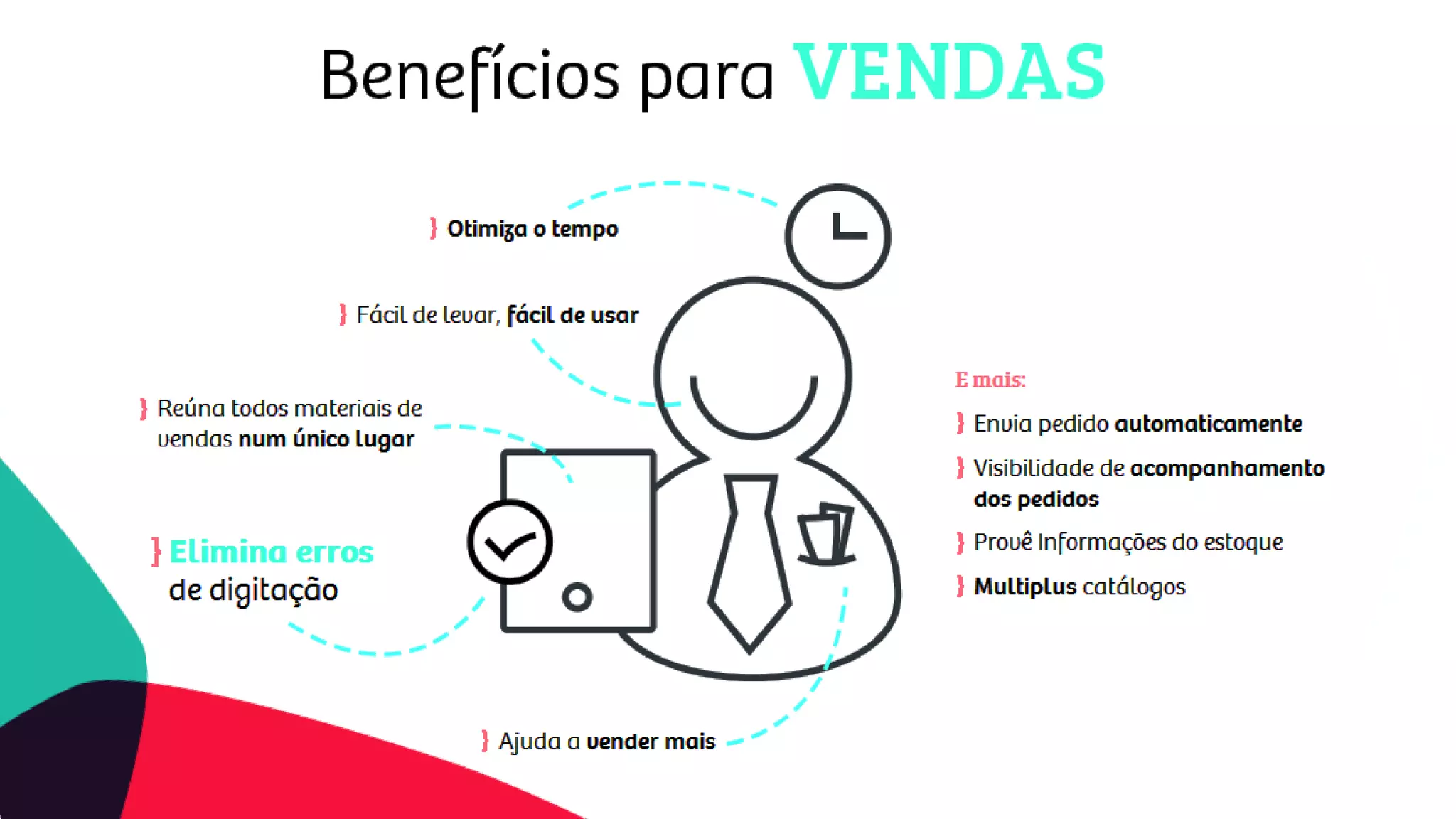 Benefícios para VENDAS

} Otimiza o tempo

} Fácil de levar, fácil de usar

} Reúna todos materiais de vendas num único lugar

} Elimina erros de digitação

} Ajuda a vender mais

E mais:

} Envia pedido automaticamente

} Visibilidade de acompanhamento dos pedidos

} Provê Informações do estoque

} Multiplus catálogos